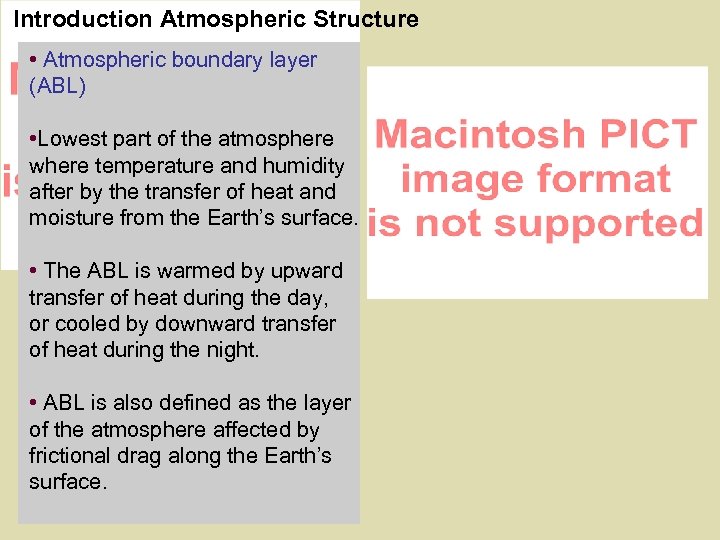 Introduction Atmospheric Structure

• Atmospheric boundary layer (ABL)

•Lowest part of the atmosphere where temperature and humidity after by the transfer of heat and moisture from the Earth's surface.

• The ABL is warmed by upward transfer of heat during the day, or cooled by downward transfer of heat during the night.

• ABL is also defined as the layer of the atmosphere affected by frictional drag along the Earth's surface.

Macintosh PICT image format is not supported